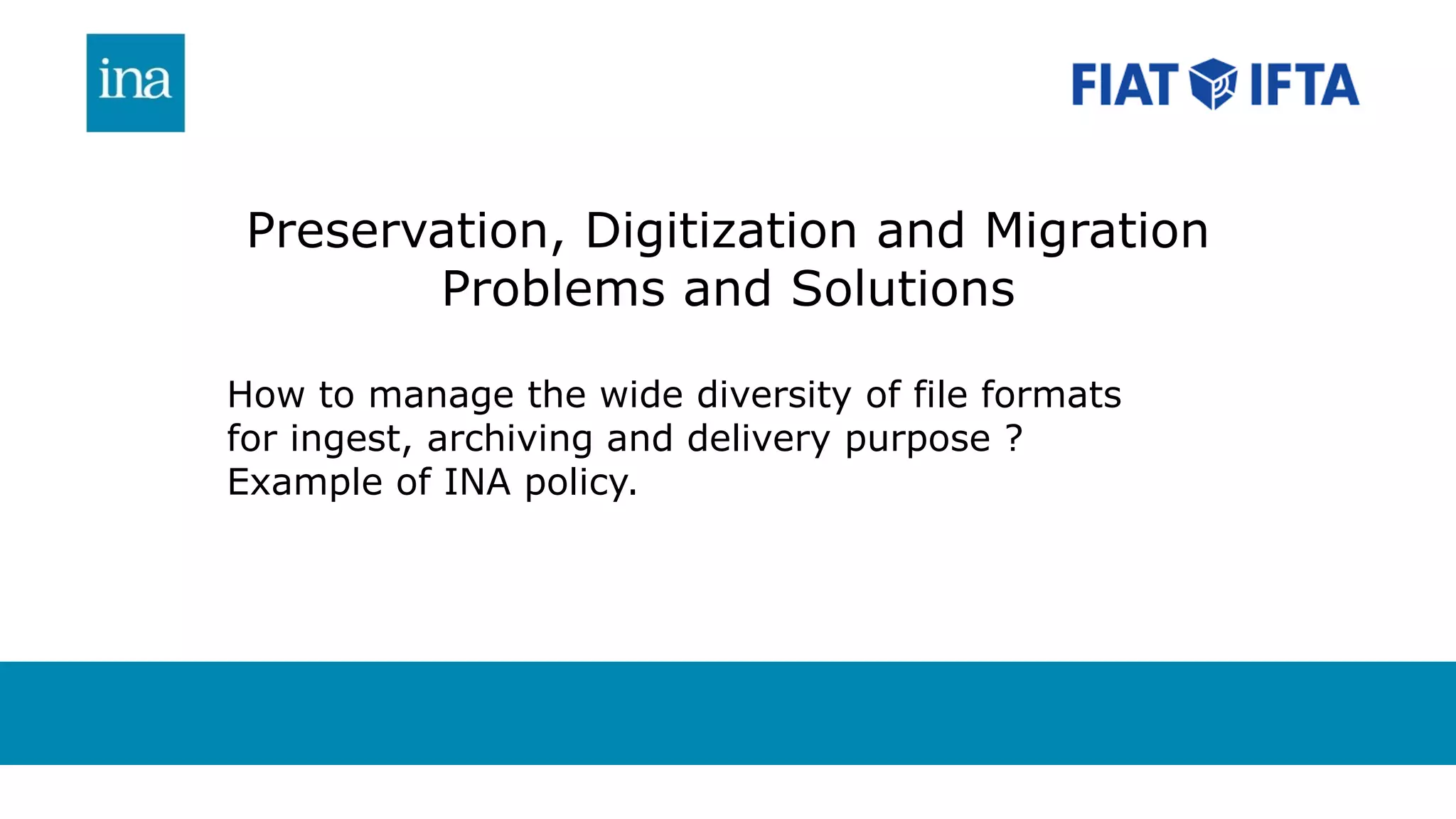 ina

FIAT IFTA

Preservation, Digitization and Migration
Problems and Solutions

How to manage the wide diversity of file formats for ingest, archiving and delivery purpose ?
Example of INA policy.